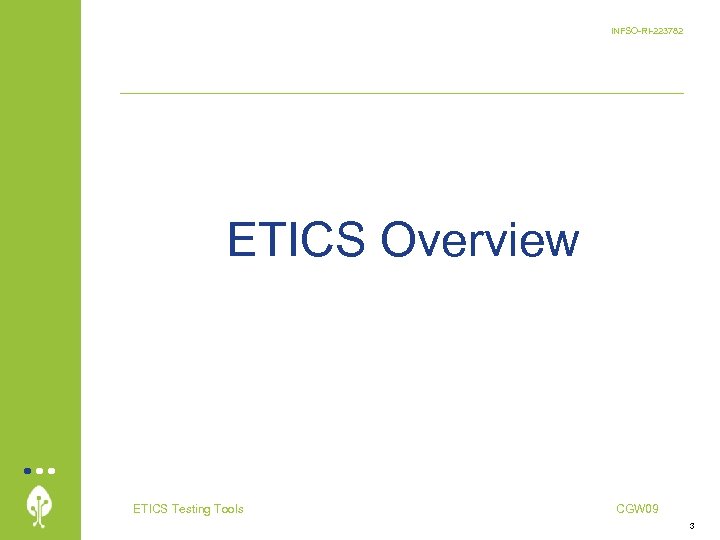 INFSO-RI-223782

ETICS Overview

ETICS Testing Tools

CGW09

3